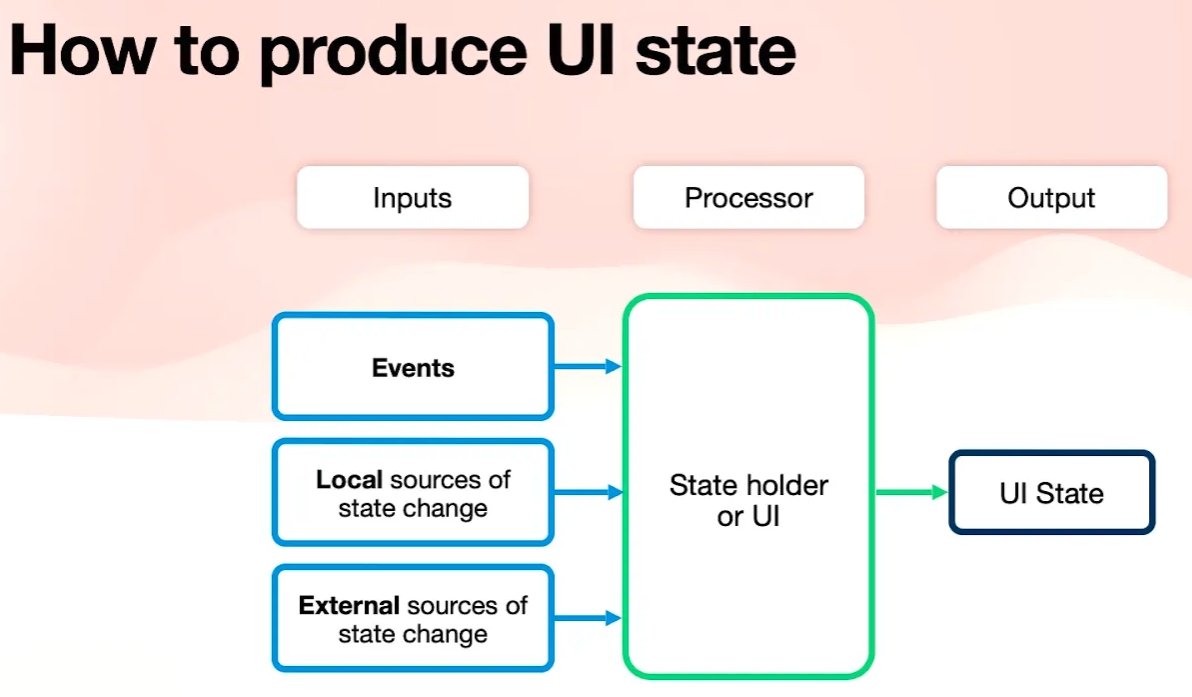 How to produce UI state

Inputs

Processor

Output

Events

Local sources of state change

External sources of state change

State holder or UI

UI State